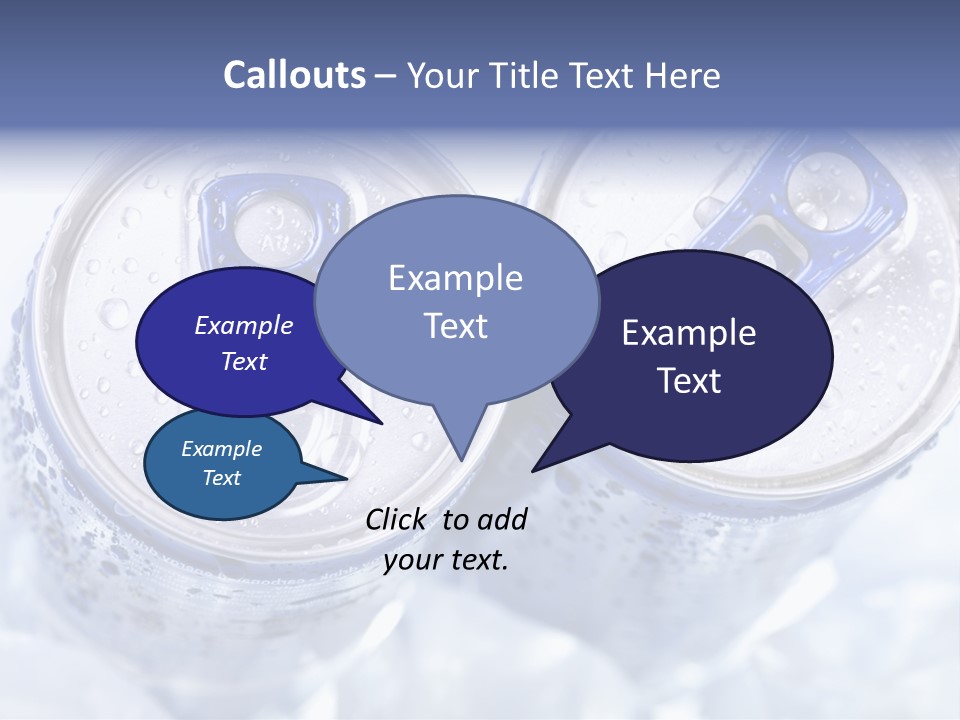 Callouts – Your Title Text Here

Example Text

Example Text

Example Text

Example Text

Click to add your text.